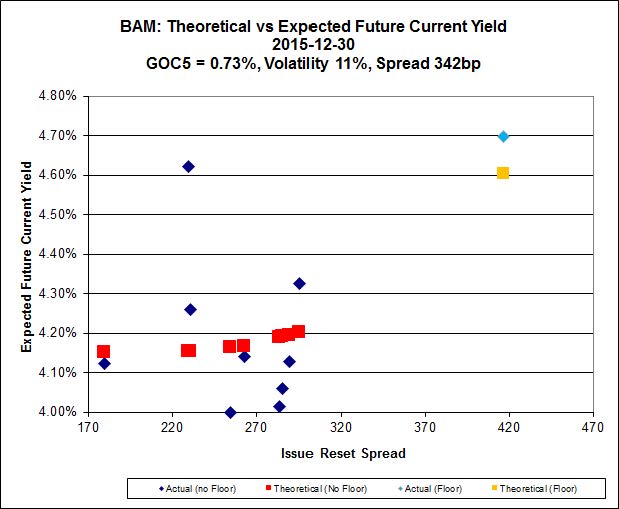 BAM: Theoretical vs Expected Future Current Yield
2015-12-30
GOC5 = 0.73%, Volatility 11%, Spread 342bp

Expected Future Current Yield

4.80%
4.70%
4.60%
4.50%
4.40%
4.30%
4.20%
4.10%
4.00%

170 220 270 320 370 420 470

Issue Reset Spread

Actual (no Floor) Theoretical (No Floor) Actual (Floor) Theoretical (Floor)